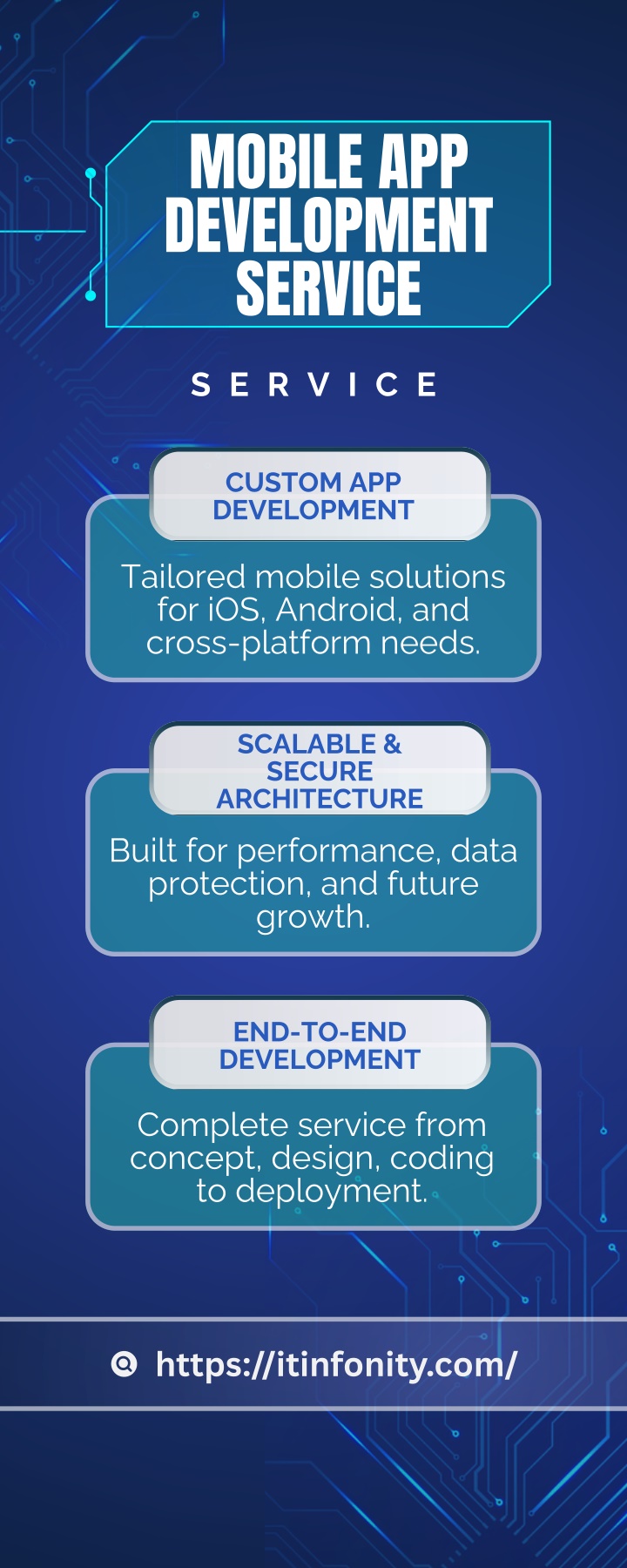 MOBILE APP DEVELOPMENT SERVICE

SERVICE

CUSTOM APP DEVELOPMENT

Tailored mobile solutions for iOS, Android, and cross-platform needs.

SCALABLE & SECURE ARCHITECTURE

Built for performance, data protection, and future growth.

END-TO-END DEVELOPMENT

Complete service from concept, design, coding to deployment.

https://itinfonity.com/